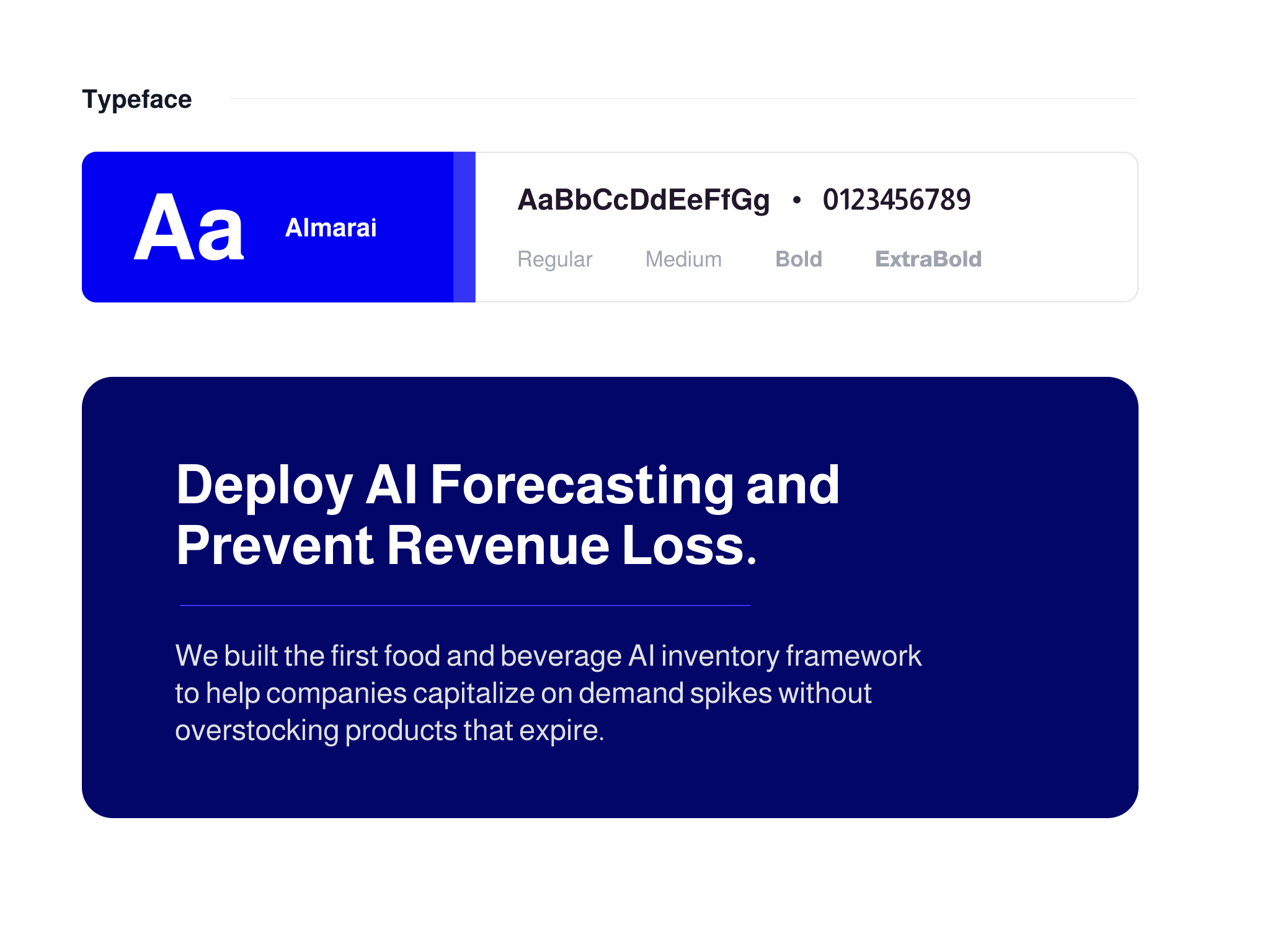 Typeface

Aa Almarai

AaBbCcDdEeFfGg • 0123456789

Regular Medium Bold ExtraBold

Deploy AI Forecasting and Prevent Revenue Loss.

We built the first food and beverage AI inventory framework to help companies capitalize on demand spikes without overstocking products that expire.